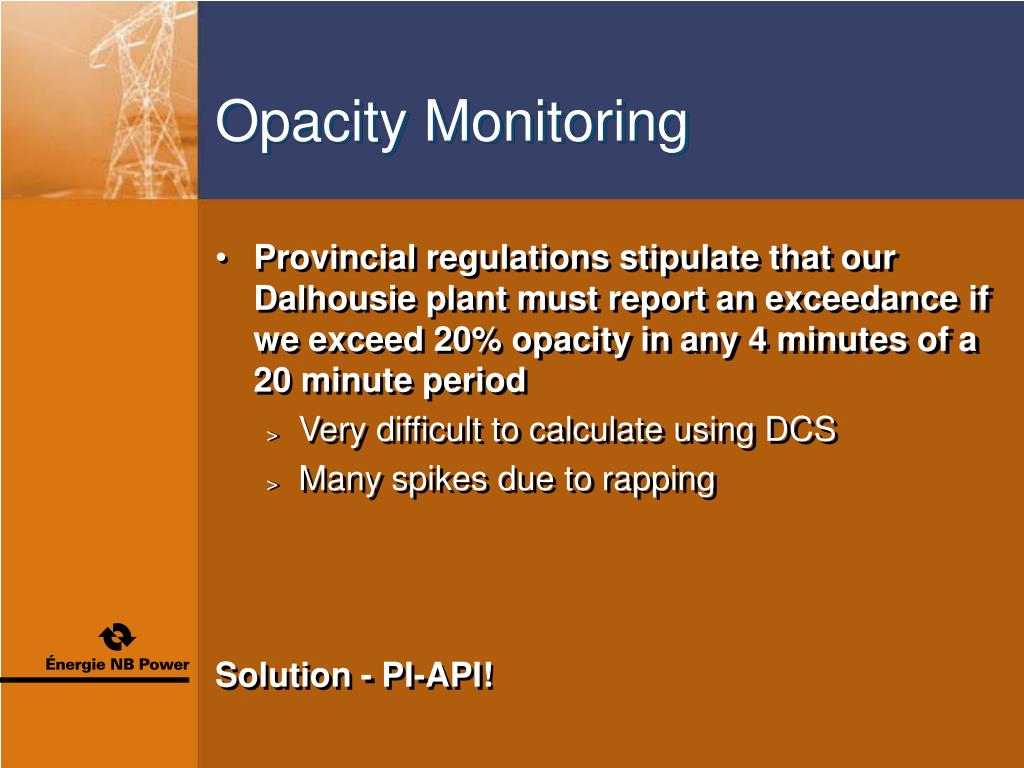 Opacity Monitoring

• Provincial regulations stipulate that our Dalhousie plant must report an exceedance if we exceed 20% opacity in any 4 minutes of a 20 minute period
> Very difficult to calculate using DCS
> Many spikes due to rapping

Énergie NB Power

Solution - PI-API!